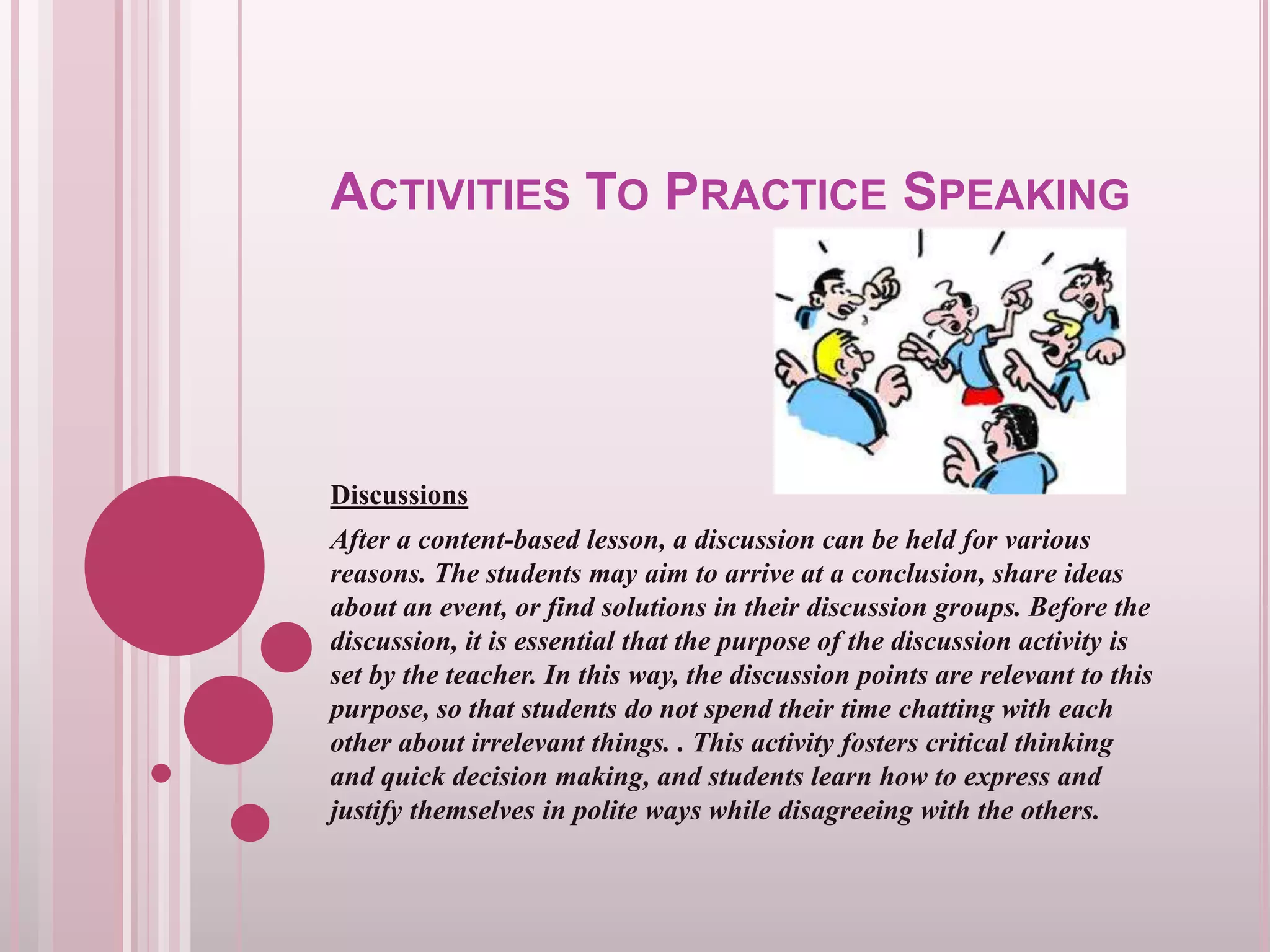 ACTIVITIES TO PRACTICE SPEAKING

Discussions

After a content-based lesson, a discussion can be held for various reasons. The students may aim to arrive at a conclusion, share ideas about an event, or find solutions in their discussion groups. Before the discussion, it is essential that the purpose of the discussion activity is set by the teacher. In this way, the discussion points are relevant to this purpose, so that students do not spend their time chatting with each other about irrelevant things. . This activity fosters critical thinking and quick decision making, and students learn how to express and justify themselves in polite ways while disagreeing with the others.